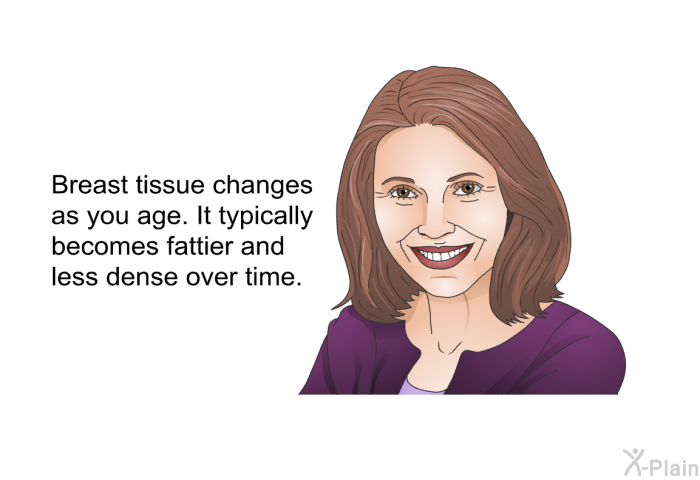 Breast tissue changes as you age. It typically becomes fattier and less dense over time.

X-Plain